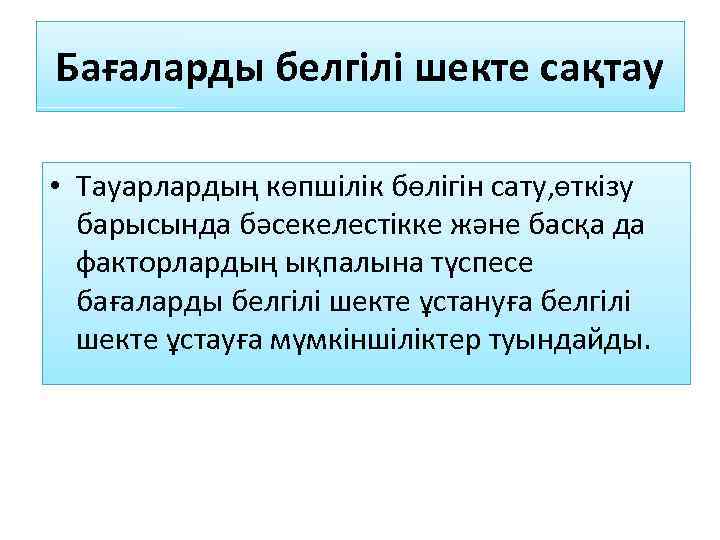 Бағаларды белгілі шекте сақтау

• Тауарлардың көпшілік бөлігін сату,өткізу барысында бәсекелестікке және басқа да факторлардың ықпалына түспесе бағаларды белгілі шекте ұстануға белгілі шекте ұстауға мүмкіншіліктер туындайды.